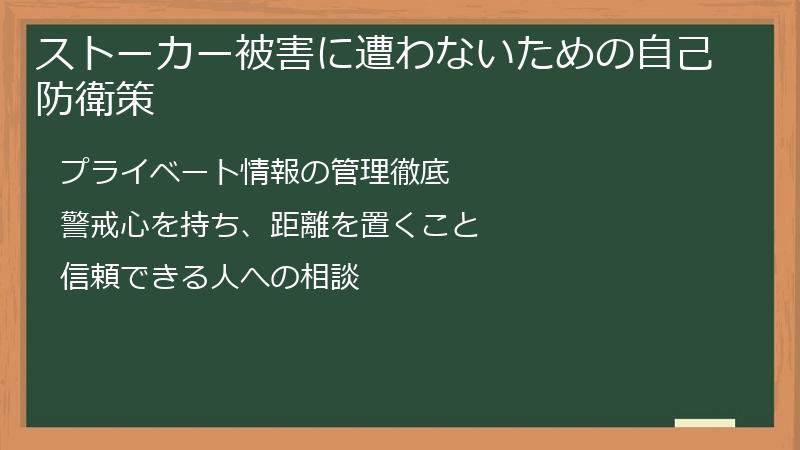 ストーカー被害に遭わないための自己防衛策

プライベート情報の管理徹底

警戒心を持ち、距離を置くこと

信頼できる人への相談